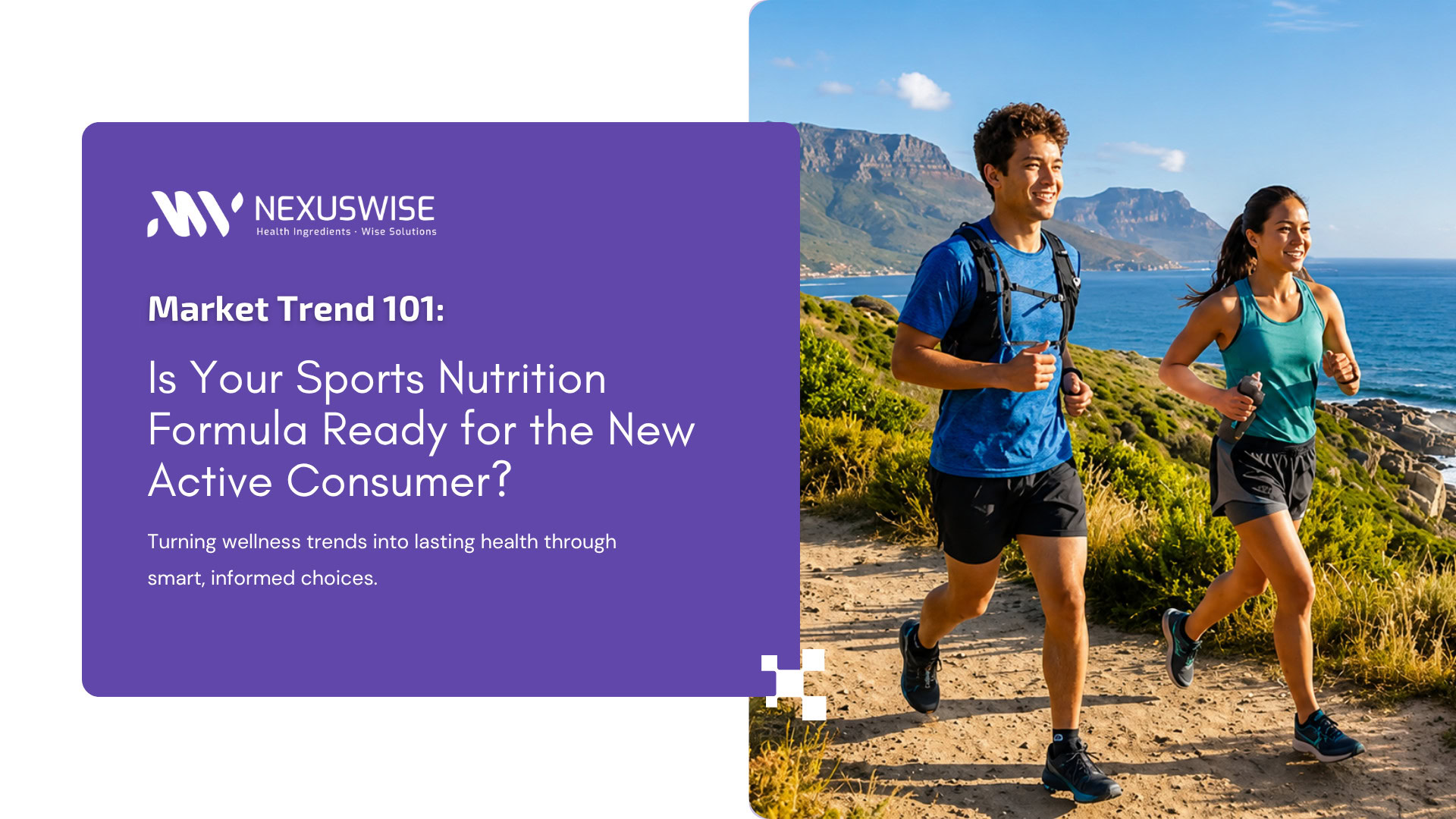 NEXUSWISE
Health Ingredients · Wise Solutions

Market Trend 101:

Is Your Sports Nutrition Formula Ready for the New Active Consumer?

Turning wellness trends into lasting health through smart, informed choices.